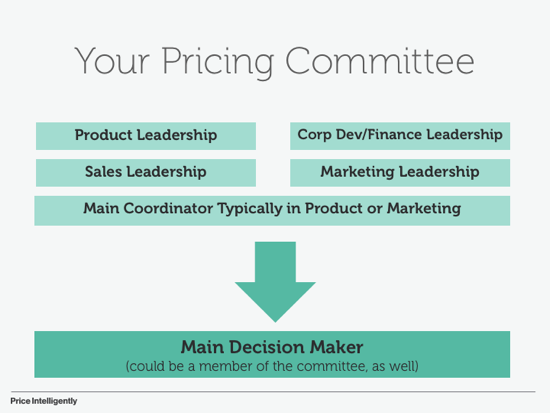 Your Pricing Committee

Product Leadership

Corp Dev/Finance Leadership

Sales Leadership

Marketing Leadership

Main Coordinator Typically in Product or Marketing

Main Decision Maker
(could be a member of the committee, as well)

Price Intelligently